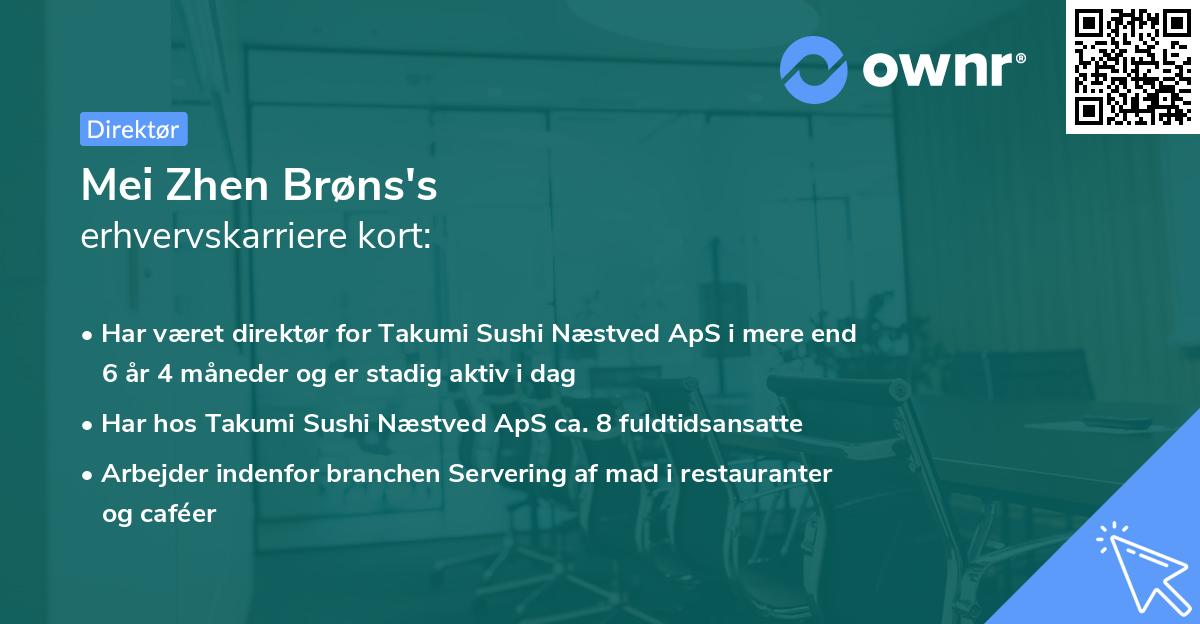 ownr®

Direktør

Mei Zhen Brøns's
erhvervskarriere kort:

• Har været direktør for Takumi Sushi Næstved ApS i mere end 6 år 4 måneder og er stadig aktiv i dag
• Har hos Takumi Sushi Næstved ApS ca. 8 fuldtidsansatte
• Arbejder indenfor branchen Servering af mad i restauranter og caféer